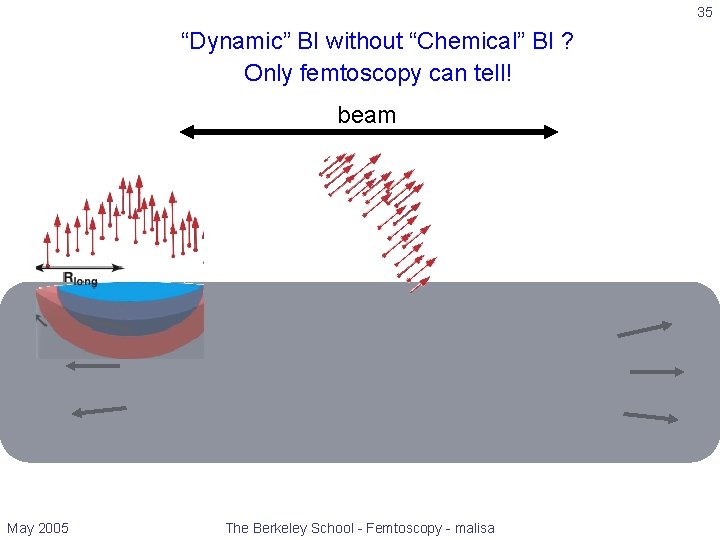 35

“Dynamic” BI without “Chemical” BI ?
Only femtoscopy can tell!

beam

$R_{long}$

May 2005

The Berkeley School - Femtoscopy - malisa